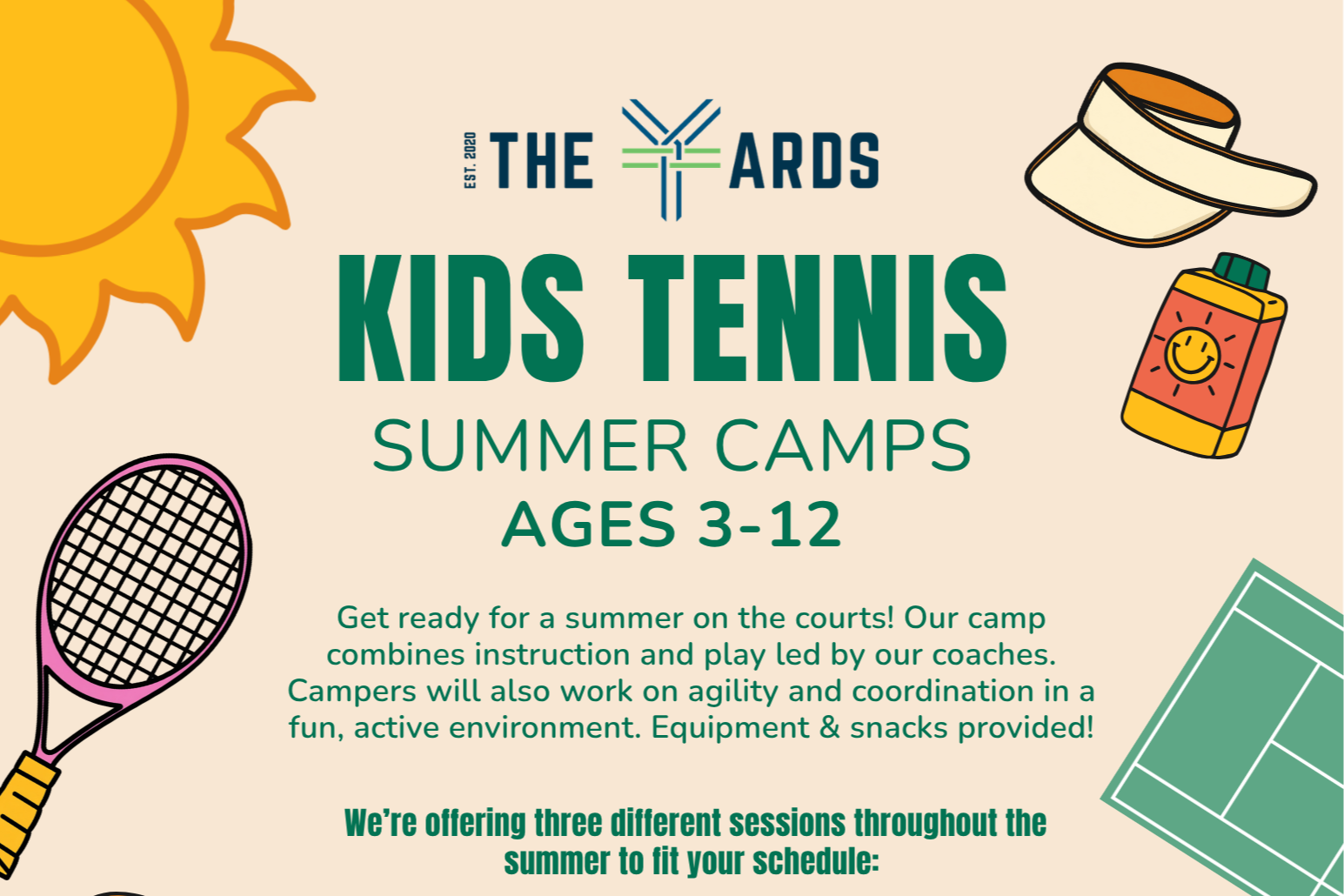 EST. 2020 THE YARDS

KIDS TENNIS

SUMMER CAMPS

AGES 3-12

Get ready for a summer on the courts! Our camp combines instruction and play led by our coaches. Campers will also work on agility and coordination in a fun, active environment. Equipment & snacks provided!

We're offering three different sessions throughout the summer to fit your schedule: